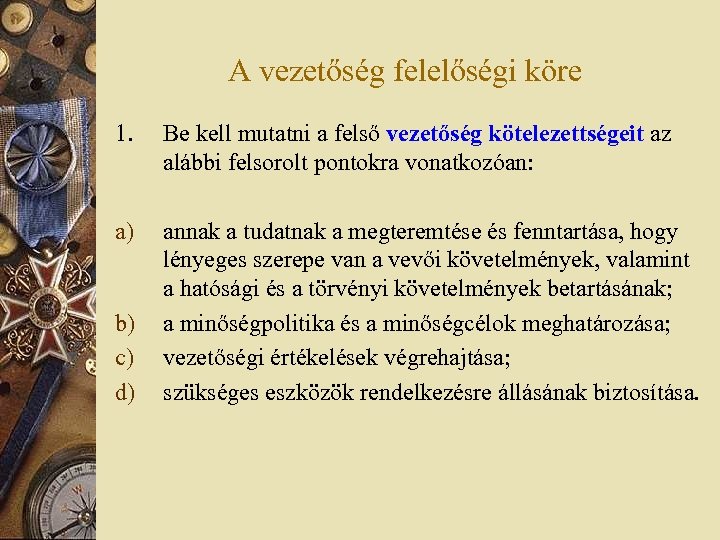 A vezetőség felelőségi köre

1. Be kell mutatni a felső vezetőség kötelezettségeit az alábbi felsorolt pontokra vonatkozóan:

a) annak a tudatnak a megteremtése és fenntartása, hogy lényeges szerepe van a vevői követelmények, valamint a hatósági és a törvényi követelmények betartásának;

b) a minőségpolitika és a minőségcélok meghatározása;

c) vezetőségi értékelések végrehajtása;

d) szükséges eszközök rendelkezésre állásának biztosítása.